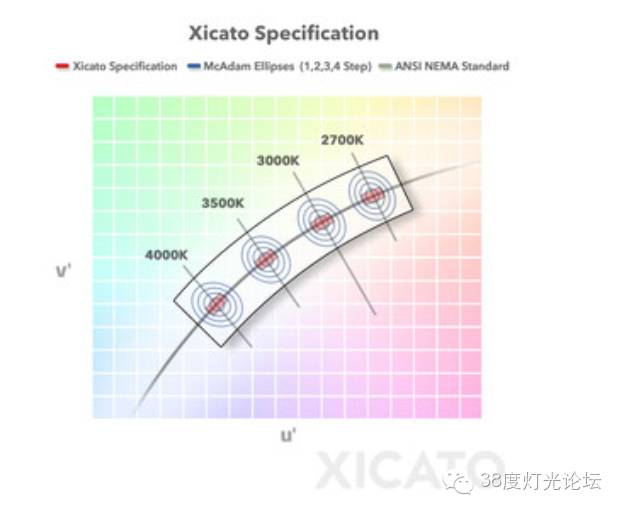 Xicato Specification

Xicato Specification McAdam Ellipses (1,2,3,4 Step) ANSI NEMA Standard

2700K
3000K
3500K
4000K

v'

u'

XICATO

38度灯光论坛